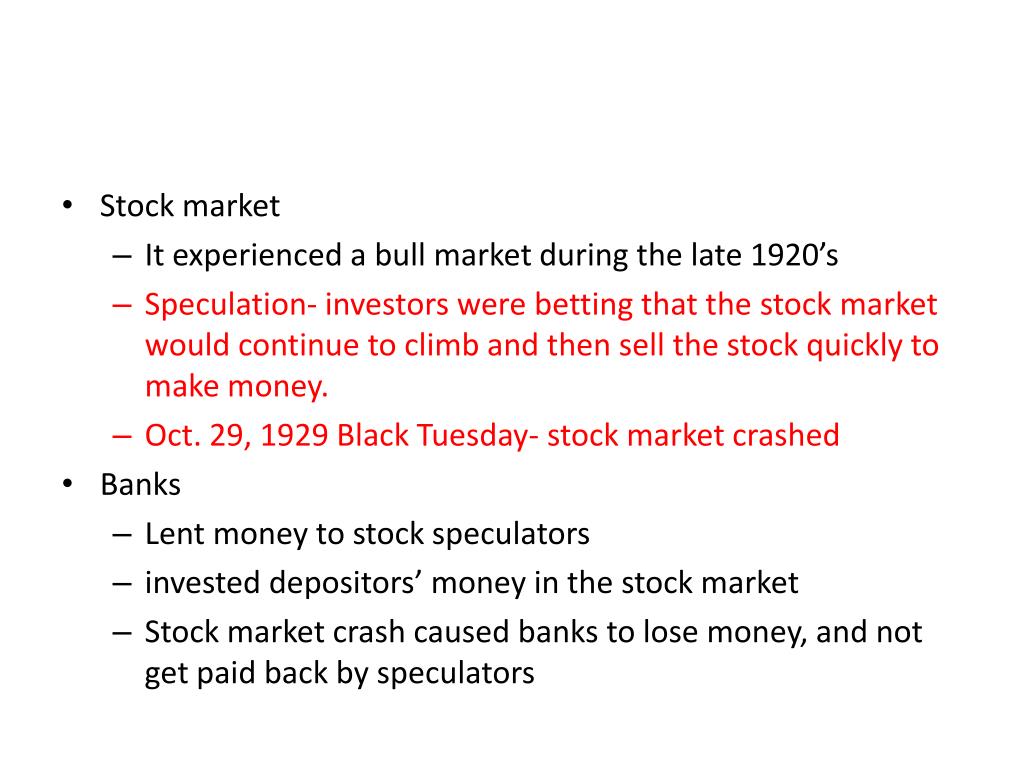 • Stock market
– It experienced a bull market during the late 1920’s
– Speculation- investors were betting that the stock market would continue to climb and then sell the stock quickly to make money.
– Oct. 29, 1929 Black Tuesday- stock market crashed
• Banks
– Lent money to stock speculators
– invested depositors’ money in the stock market
– Stock market crash caused banks to lose money, and not get paid back by speculators